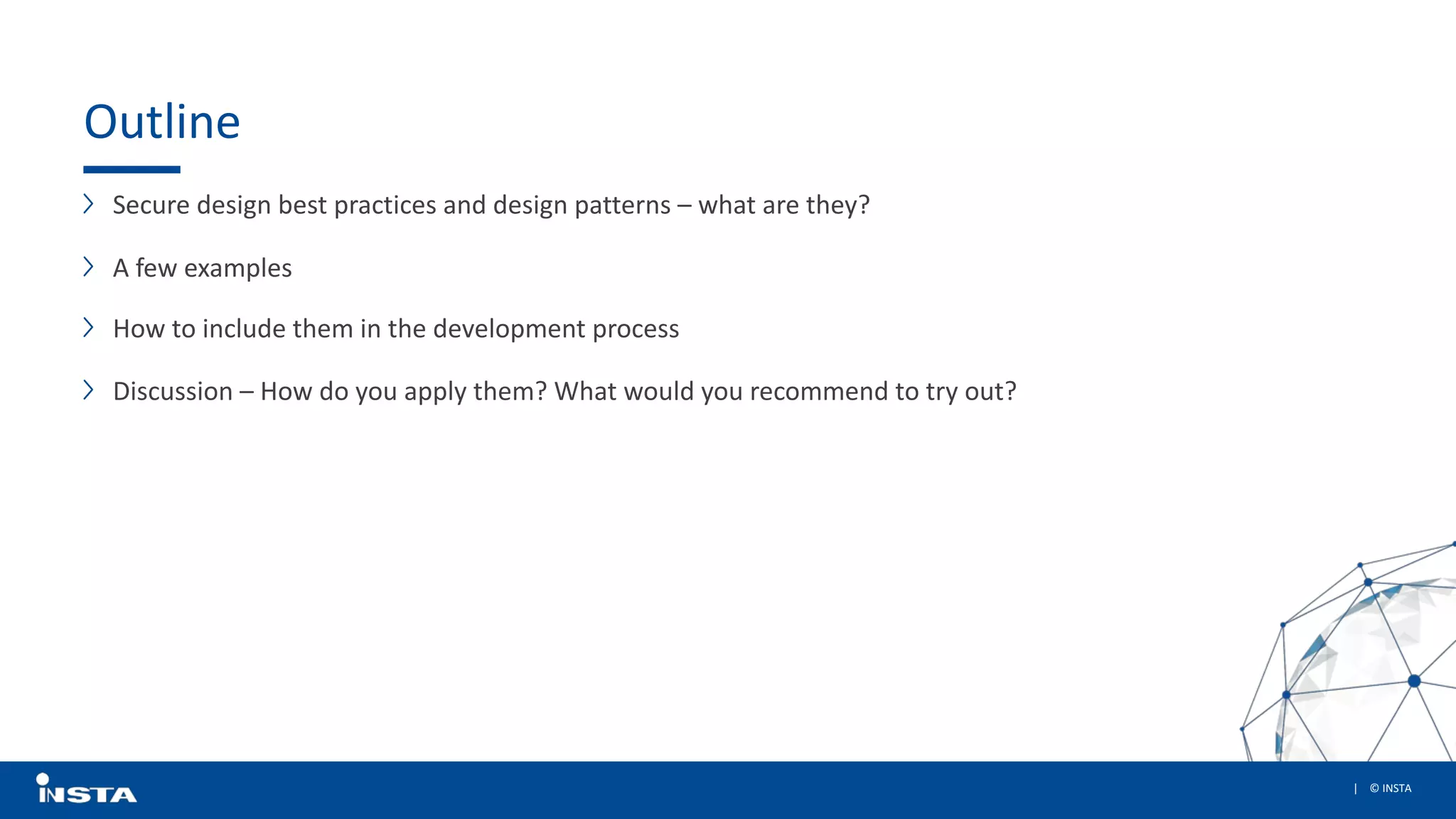 Outline

Secure design best practices and design patterns – what are they?

A few examples

How to include them in the development process

Discussion – How do you apply them? What would you recommend to try out?

INSTA

| © INSTA